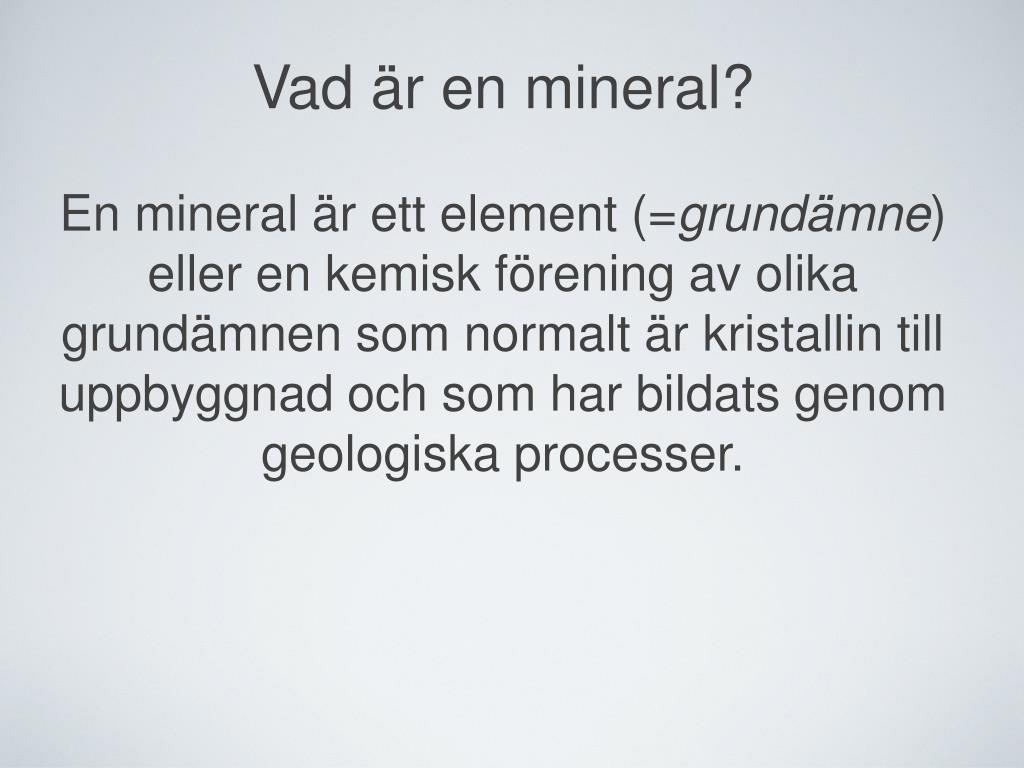 Vad är en mineral?

En mineral är ett element (=grundämne) eller en kemisk förening av olika grundämnen som normalt är kristallin till uppbyggnad och som har bildats genom geologiska processer.